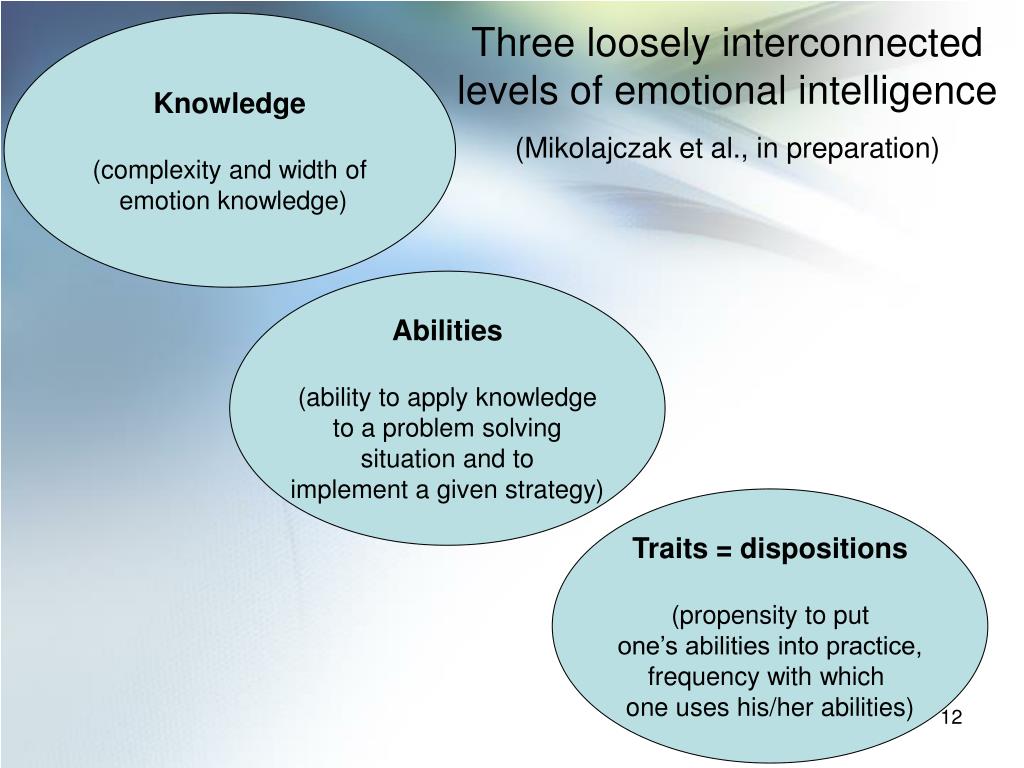 Three loosely interconnected levels of emotional intelligence

(Mikolajczak et al., in preparation)

Knowledge

(complexity and width of emotion knowledge)

Abilities

(ability to apply knowledge to a problem solving situation and to implement a given strategy)

Traits = dispositions

(propensity to put one's abilities into practice, frequency with which one uses his/her abilities)

12